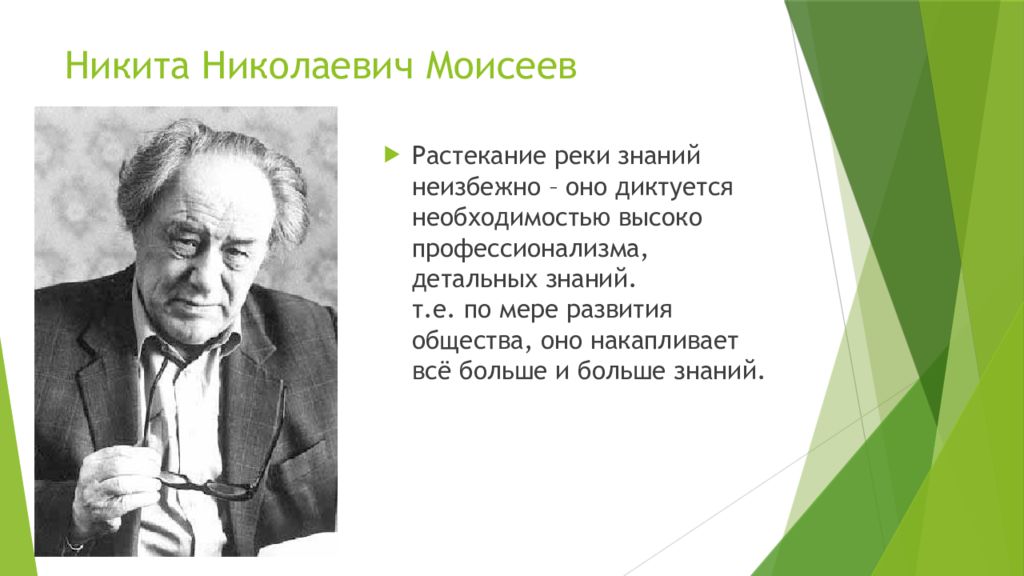 Никита Николаевич Моисеев

Растекание реки знаний неизбежно – оно диктуется необходимостью высоко профессионализма, детальных знаний.
т.е. по мере развития общества, оно накапливает всё больше и больше знаний.